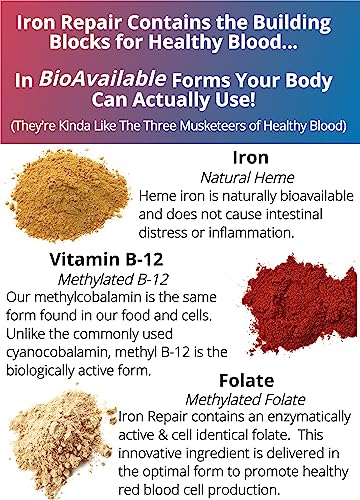 Iron Repair Contains the Building Blocks for Healthy Blood...

In BioAvailable Forms Your Body Can Actually Use!

(They're Kinda Like The Three Musketeers of Healthy Blood)

Iron

Natural Heme

Heme iron is naturally bioavailable and does not cause intestinal distress or inflammation.

Vitamin B-12

Methylated B-12

Our methylcobalamin is the same form found in our food and cells. Unlike the commonly used cyanocobalamin, methyl B-12 is the biologically active form.

Folate

Methylated Folate

Iron Repair contains an enzymatically active & cell identical folate. This innovative ingredient is delivered in the optimal form to promote healthy red blood cell production.